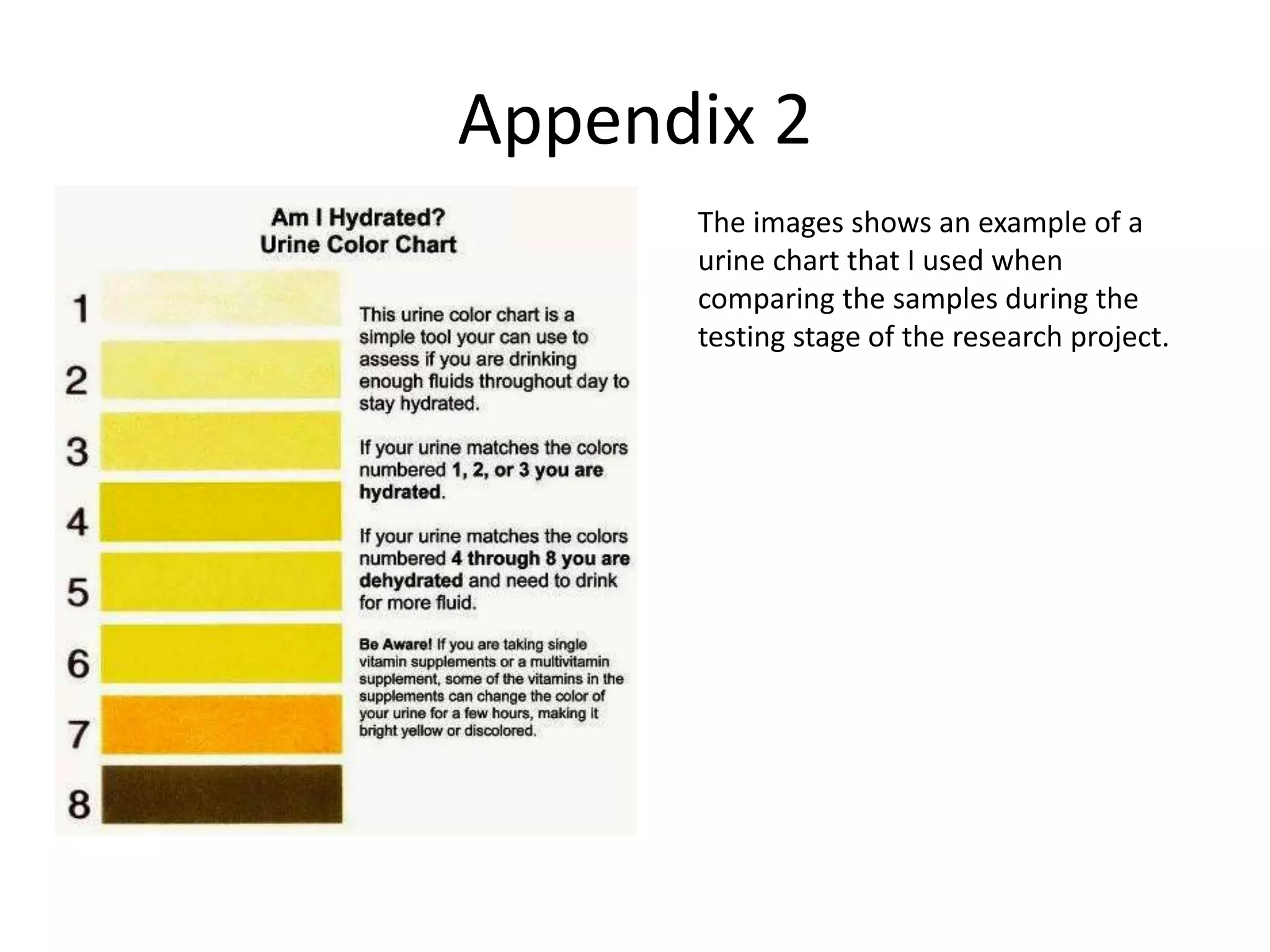 Appendix 2

Am I Hydrated?
Urine Color Chart

1
2
3
4
5
6
7
8

This urine color chart is a simple tool your can use to assess if you are drinking enough fluids throughout day to stay hydrated.

If your urine matches the colors numbered 1, 2, or 3 you are hydrated.

If your urine matches the colors numbered 4 through 8 you are dehydrated and need to drink for more fluid.

Be Aware! If you are taking single vitamin supplements or a multivitamin supplement, some of the vitamins in the supplements can change the color of your urine for a few hours, making it bright yellow or discolored.

The images shows an example of a urine chart that I used when comparing the samples during the testing stage of the research project.